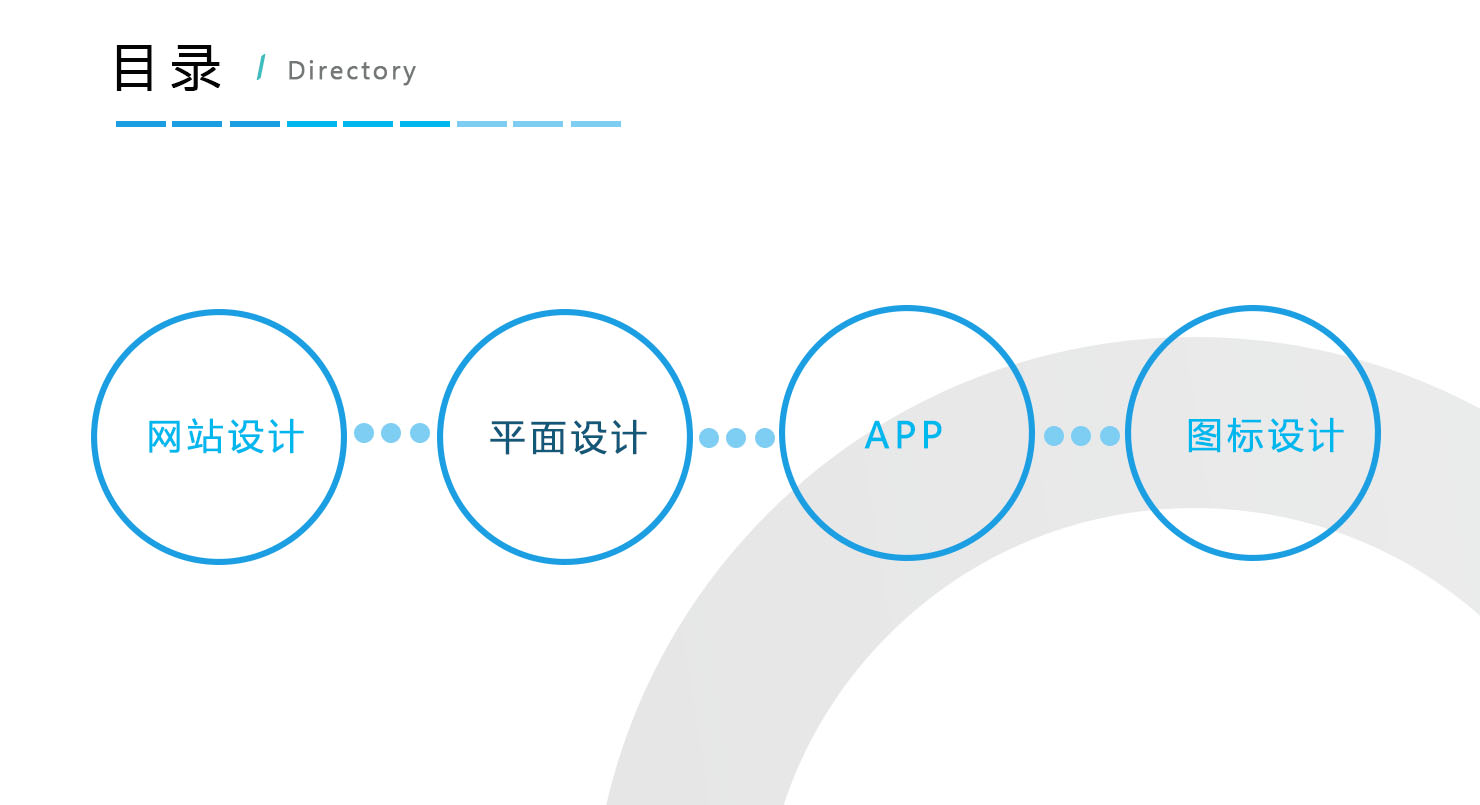 目录 / Directory

网站设计

平面设计

APP

图标设计